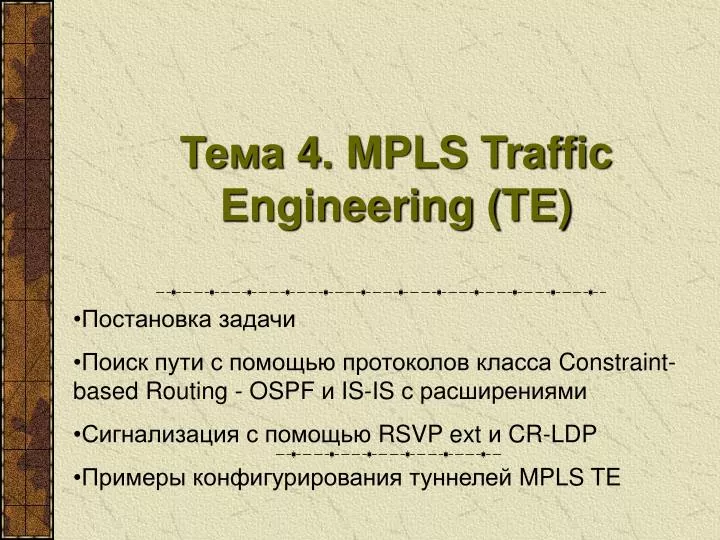 Тема 4. MPLS Traffic Engineering (TE)

•Постановка задачи

•Поиск пути с помощью протоколов класса Constraint-based Routing - OSPF и IS-IS с расширениями

•Сигнализация с помощью RSVP ext и CR-LDP

•Примеры конфигурирования туннелей MPLS TE